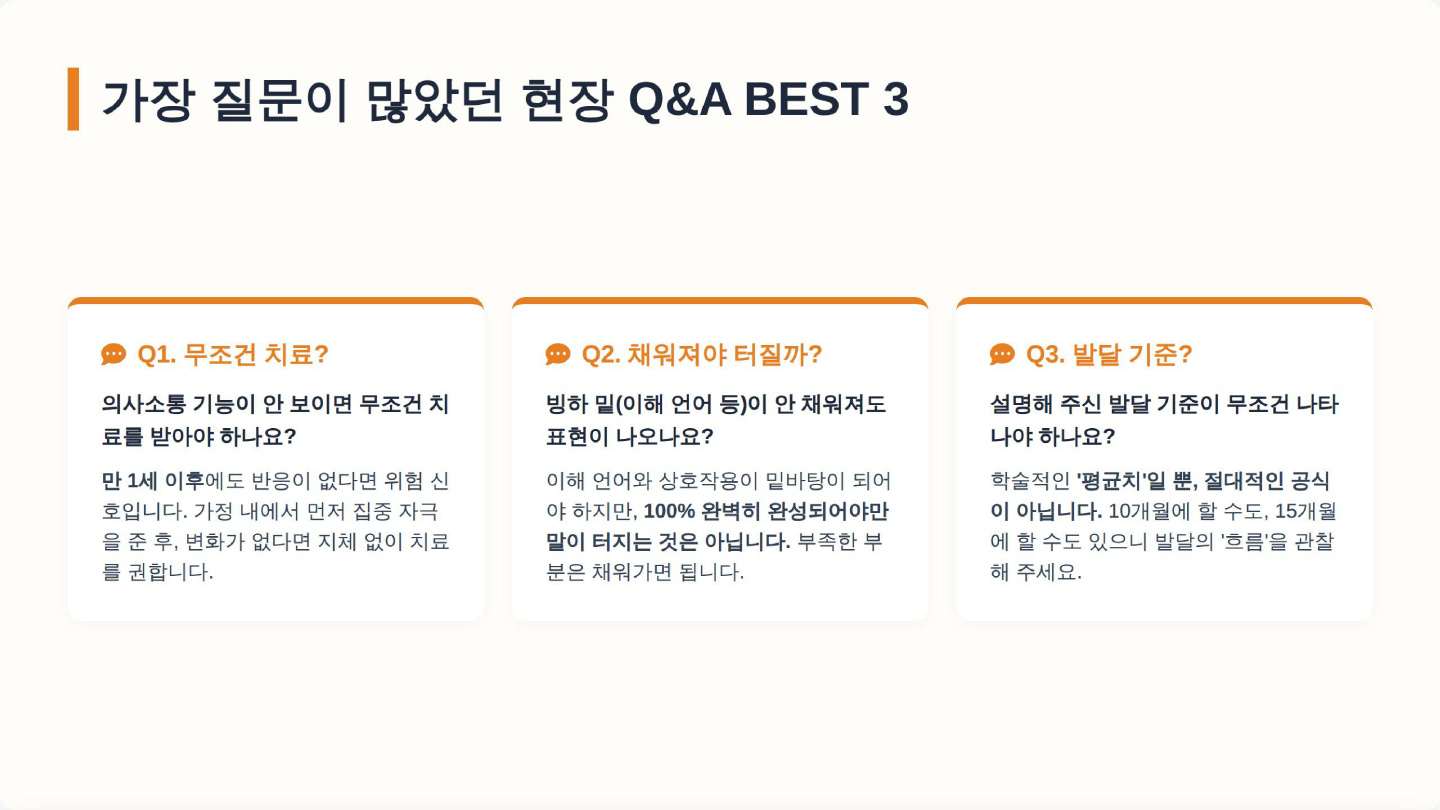 가장 질문이 많았던 현장 Q&A BEST 3

Q1. 무조건 치료?

의사소통 기능이 안 보이면 무조건 치료를 받아야 하나요?

만 1세 이후에도 반응이 없다면 위험 신호입니다. 가정 내에서 먼저 집중 자극을 준 후, 변화가 없다면 지체 없이 치료를 권합니다.

Q2. 채워져야 터질까?

빙하 밑(이해 언어 등)이 안 채워져도 표현이 나오나요?

이해 언어와 상호작용이 밑바탕이 되어야 하지만, 100% 완벽히 완성되어야만 말이 터지는 것은 아닙니다. 부족한 부분은 채워가면 됩니다.

Q3. 발달 기준?

설명해 주신 발달 기준이 무조건 나타나야 하나요?

학술적인 '평균치'일 뿐, 절대적인 공식이 아닙니다. 10개월에 할 수도, 15개월에 할 수도 있으니 발달의 '흐름'을 관찰해 주세요.